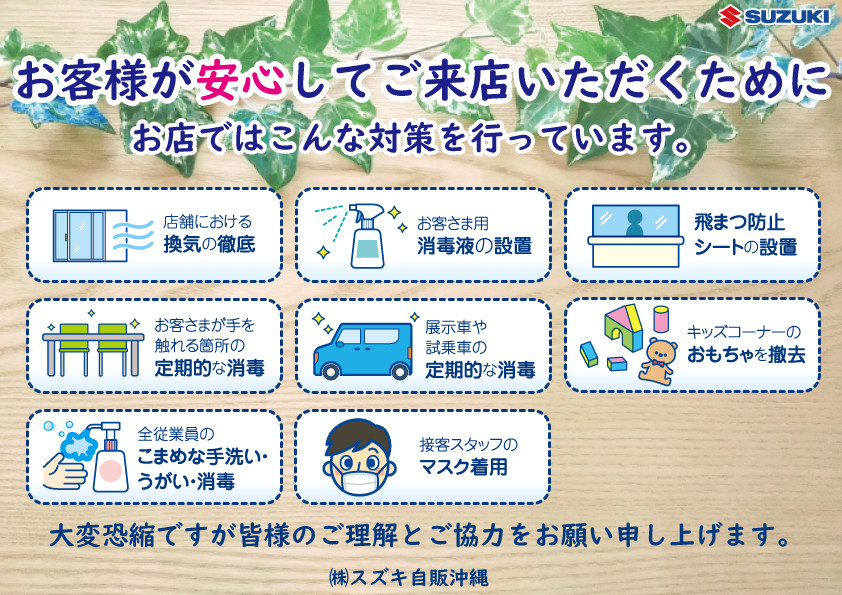 SUZUKI

お客様が安心してご来店いただくために
お店ではこんな対策を行っています。

店舗における
換気の徹底

お客さま用
消毒液の設置

飛まつ防止
シートの設置

お客さまが手を
触れる箇所の
定期的な消毒

展示車や
試乗車の
定期的な消毒

キッズコーナーの
おもちゃを撤去

全従業員の
こまめな手洗い・
うがい・消毒

接客スタッフの
マスク着用

大変恐縮ですが皆様のご理解とご協力をお願い申し上げます。

㈱スズキ自販沖縄